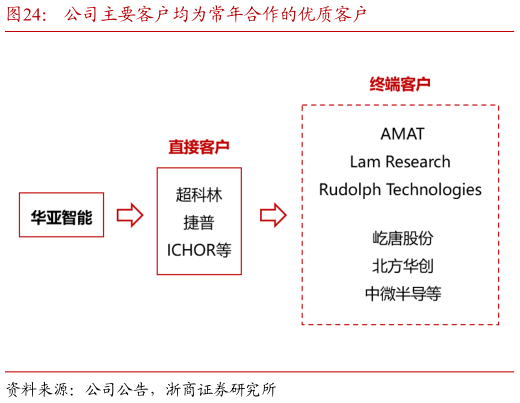 图24： 公司主要客户均为常年合作的优质客户

华亚智能

直接客户

超科林
捷普
ICHOR等

终端客户

AMAT
Lam Research
Rudolph Technologies

屹唐股份
北方华创
中微半导等

资料来源：公司公告，浙商证券研究所